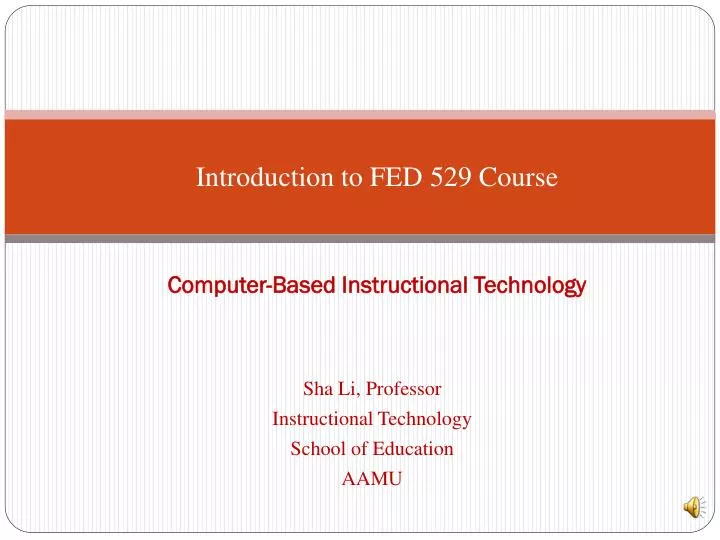 Introduction to FED 529 Course

Computer-Based Instructional Technology

Sha Li, Professor
Instructional Technology
School of Education
AAMU